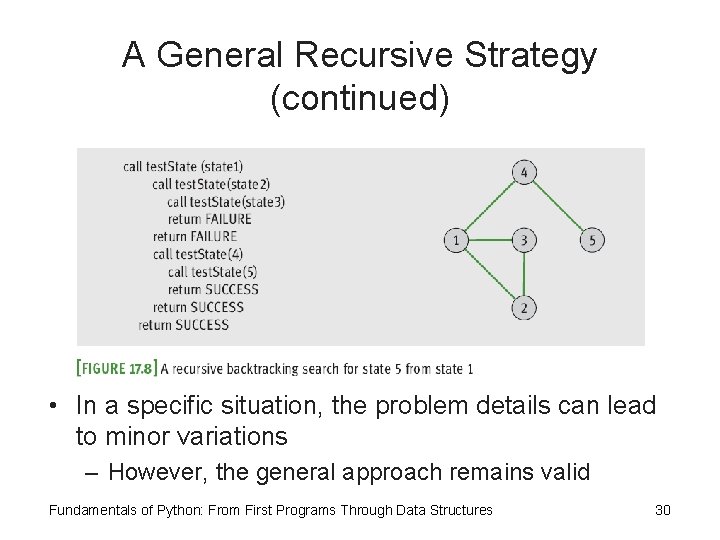 A General Recursive Strategy (continued)

call testState (state1)
call testState(state2)
call testState(state3)
return FAILURE
return FAILURE
call testState(4)
call testState(5)
return SUCCESS
return SUCCESS
return SUCCESS

4

1

3

5

2

[FIGURE 17.8] A recursive backtracking search for state 5 from state 1

• In a specific situation, the problem details can lead to minor variations

– However, the general approach remains valid

Fundamentals of Python: From First Programs Through Data Structures

30